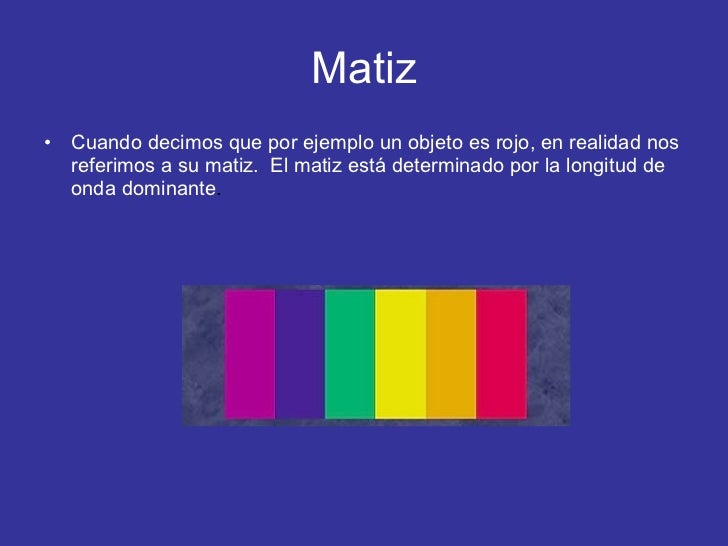 Matiz

• Cuando decimos que por ejemplo un objeto es rojo, en realidad nos referimos a su matiz. El matiz está determinado por la longitud de onda dominante.